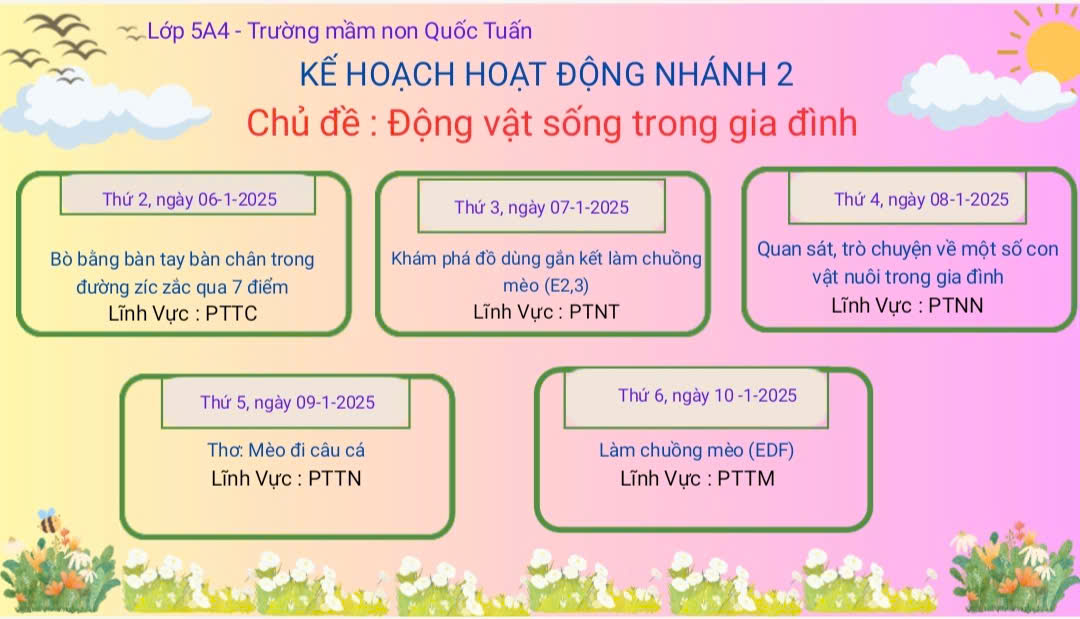 Lớp 5A4 - Trường mầm non Quốc Tuấn

KẾ HOẠCH HOẠT ĐỘNG NHÁNH 2

Chủ đề : Động vật sống trong gia đình

Thứ 2, ngày 06-1-2025

Bò bằng bàn tay bàn chân trong đường zíc zắc qua 7 điểm
Lĩnh Vực : PTTC

Thứ 3, ngày 07-1-2025

Khám phá đồ dùng gắn kết làm chuồng mèo (E2,3)
Lĩnh Vực : PTNT

Thứ 4, ngày 08-1-2025

Quan sát, trò chuyện về một số con vật nuôi trong gia đình
Lĩnh Vực : PTNN

Thứ 5, ngày 09-1-2025

Thơ: Mèo đi câu cá
Lĩnh Vực : PTTN

Thứ 6, ngày 10 -1-2025

Làm chuồng mèo (EDF)
Lĩnh Vực : PTTM